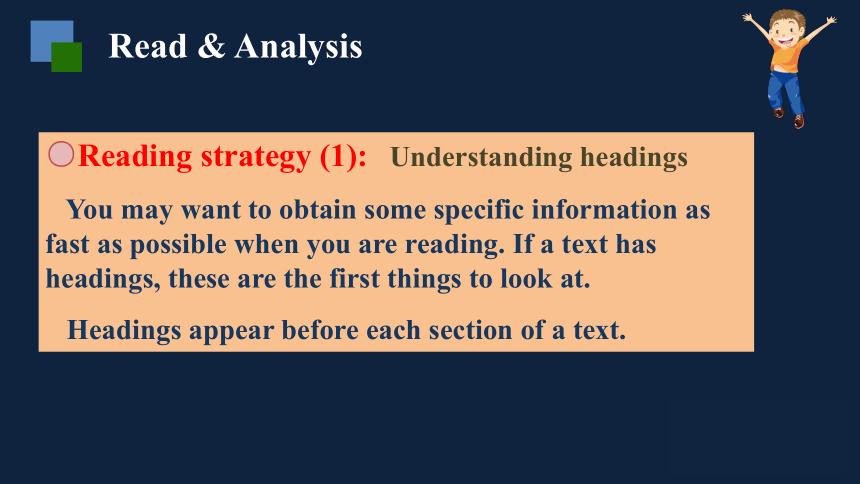 Read & Analysis

Reading strategy (1): Understanding headings

You may want to obtain some specific information as fast as possible when you are reading. If a text has headings, these are the first things to look at.

Headings appear before each section of a text.